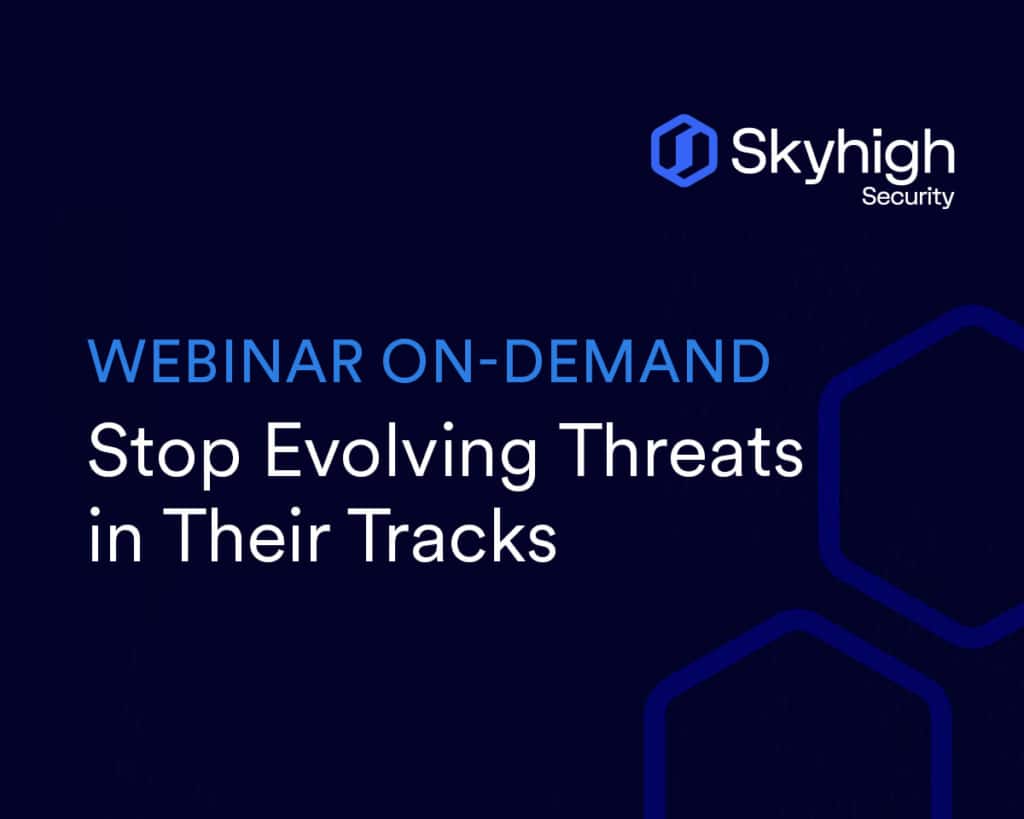 Skyhigh
Security

WEBINAR ON-DEMAND
Stop Evolving Threats in Their Tracks